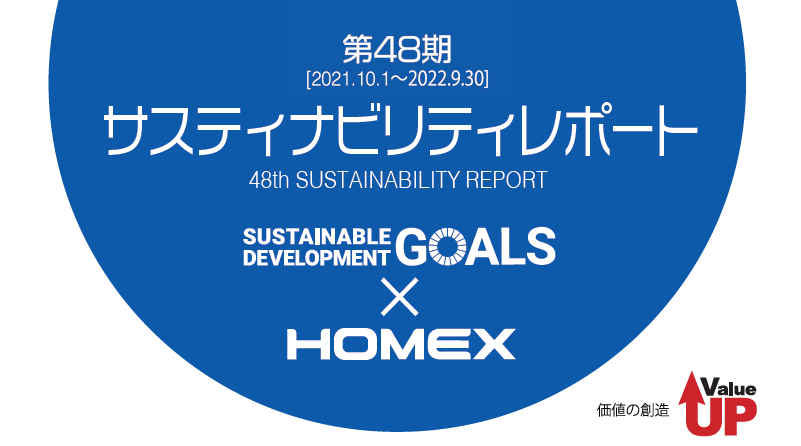 第48期
[2021.10.1～2022.9.30]
サスティナビリティレポート
48th SUSTAINABILITY REPORT

SUSTAINABLE DEVELOPMENT GOALS
×
HOMEX

価値の創造
Value UP